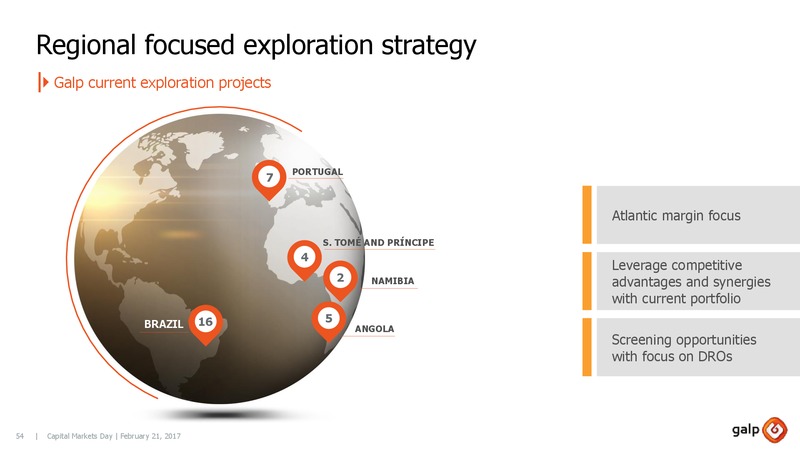 Regional focused exploration strategy

Galp current exploration projects

7 PORTUGAL

4 S. TOMÉ AND PRÍNCIPE

2 NAMIBIA

5 ANGOLA

BRAZIL 16

Atlantic margin focus

Leverage competitive advantages and synergies with current portfolio

Screening opportunities with focus on DROs

54 | Capital Markets Day | February 21, 2017

galp